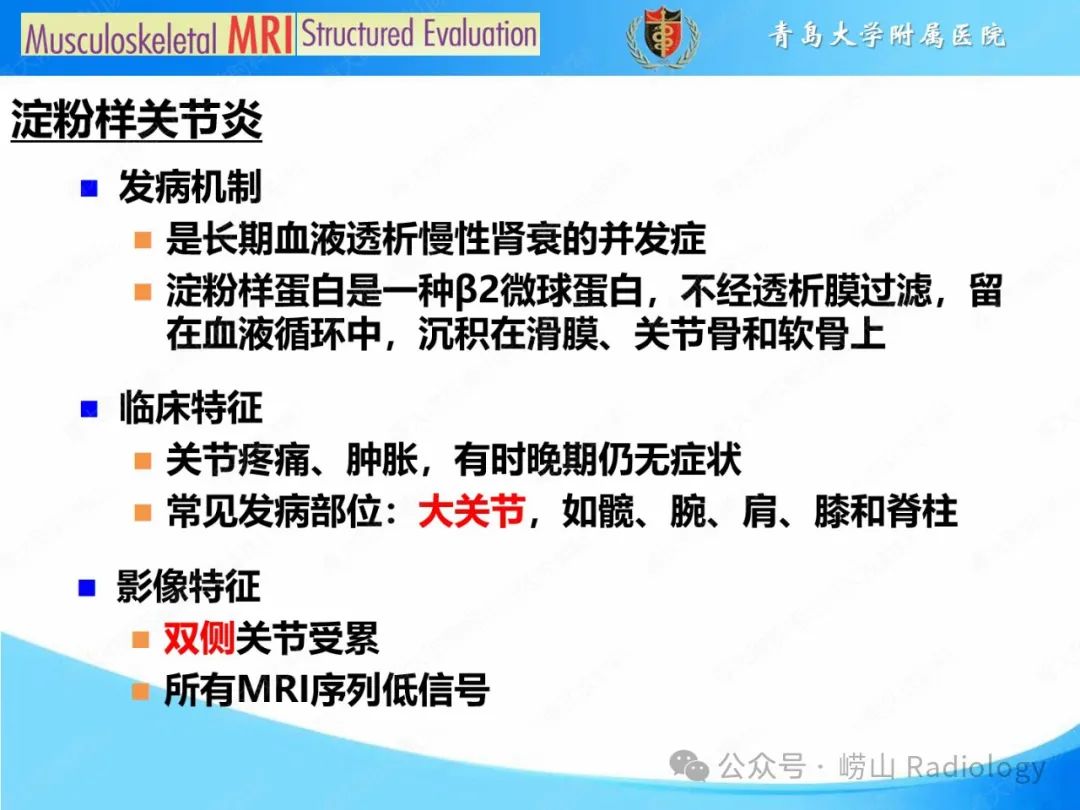 Musculoskeletal MRI Structured Evaluation

青岛大学附属医院

淀粉样关节炎

发病机制

是长期血液透析慢性肾衰的并发症

淀粉样蛋白是一种β2微球蛋白，不经透析膜过滤，留在血液循环中，沉积在滑膜、关节骨和软骨上

临床特征

关节疼痛、肿胀，有时晚期仍无症状

常见发病部位：大关节，如髋、腕、肩、膝和脊柱

影像特征

双侧关节受累

所有MRI序列低信号

公众号 · 崂山 Radiology